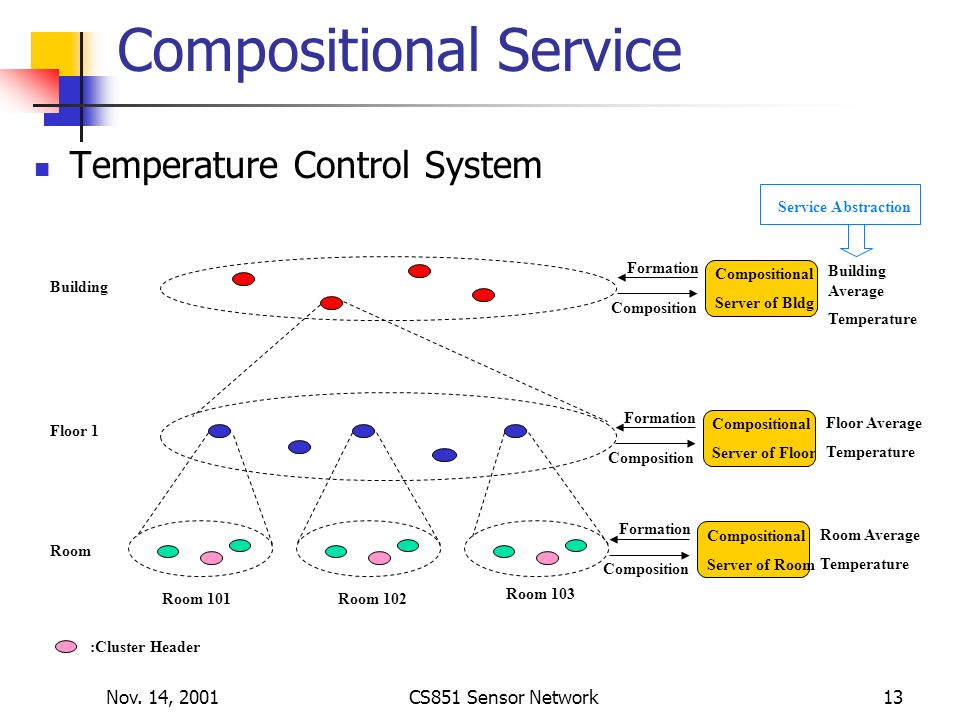 Compositional Service

Temperature Control System

Service Abstraction

Building

Formation

Composition

Compositional Server of Bldg

Building Average Temperature

Floor 1

Formation

Composition

Compositional Server of Floor

Floor Average Temperature

Room

Formation

Composition

Compositional Server of Room

Room Average Temperature

Room 101

Room 102

Room 103

:Cluster Header

Nov. 14, 2001

CS851 Sensor Network

13